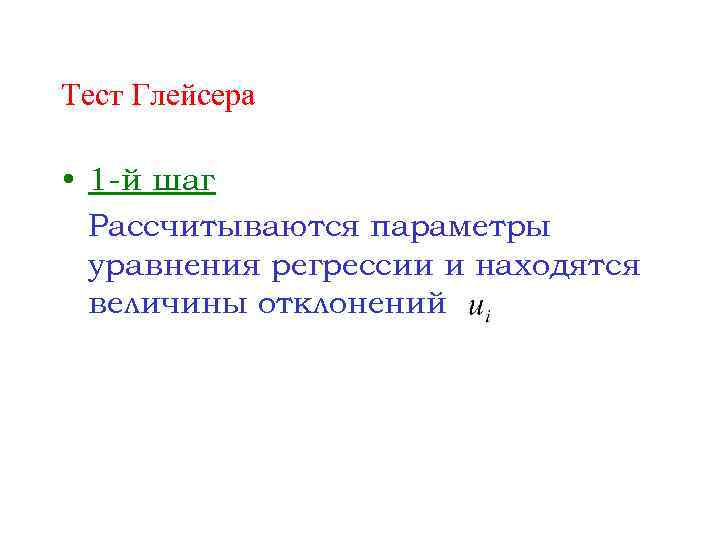 Тест Глейсера

• 1-й шаг

Рассчитываются параметры уравнения регрессии и находятся величины отклонений $u_i$